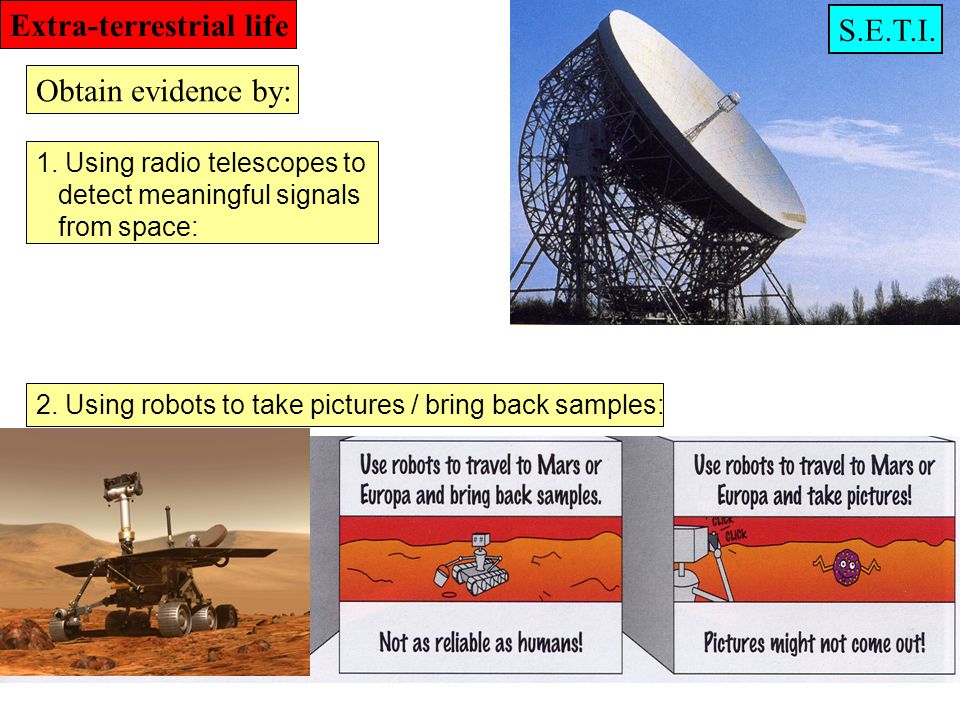 Extra-terrestrial life

S.E.T.I.

Obtain evidence by:

1. Using radio telescopes to detect meaningful signals from space:

2. Using robots to take pictures / bring back samples:

Use robots to travel to Mars or Europa and bring back samples.

Not as reliable as humans!

Use robots to travel to Mars or Europa and take pictures!

CLICK CLICK

Pictures might not come out!